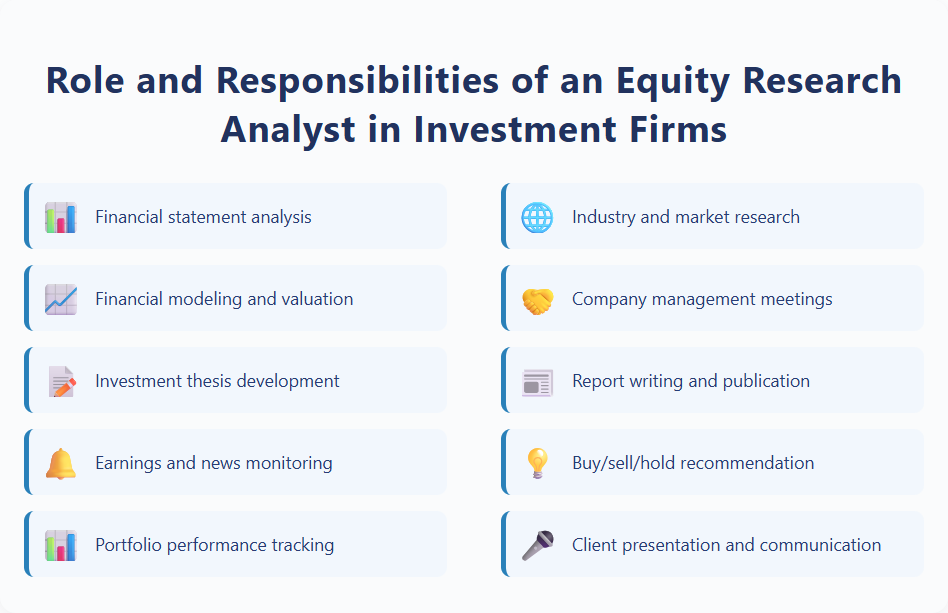 Role and Responsibilities of an Equity Research Analyst in Investment Firms

Financial statement analysis

Financial modeling and valuation

Investment thesis development

Earnings and news monitoring

Portfolio performance tracking

Industry and market research

Company management meetings

Report writing and publication

Buy/sell/hold recommendation

Client presentation and communication